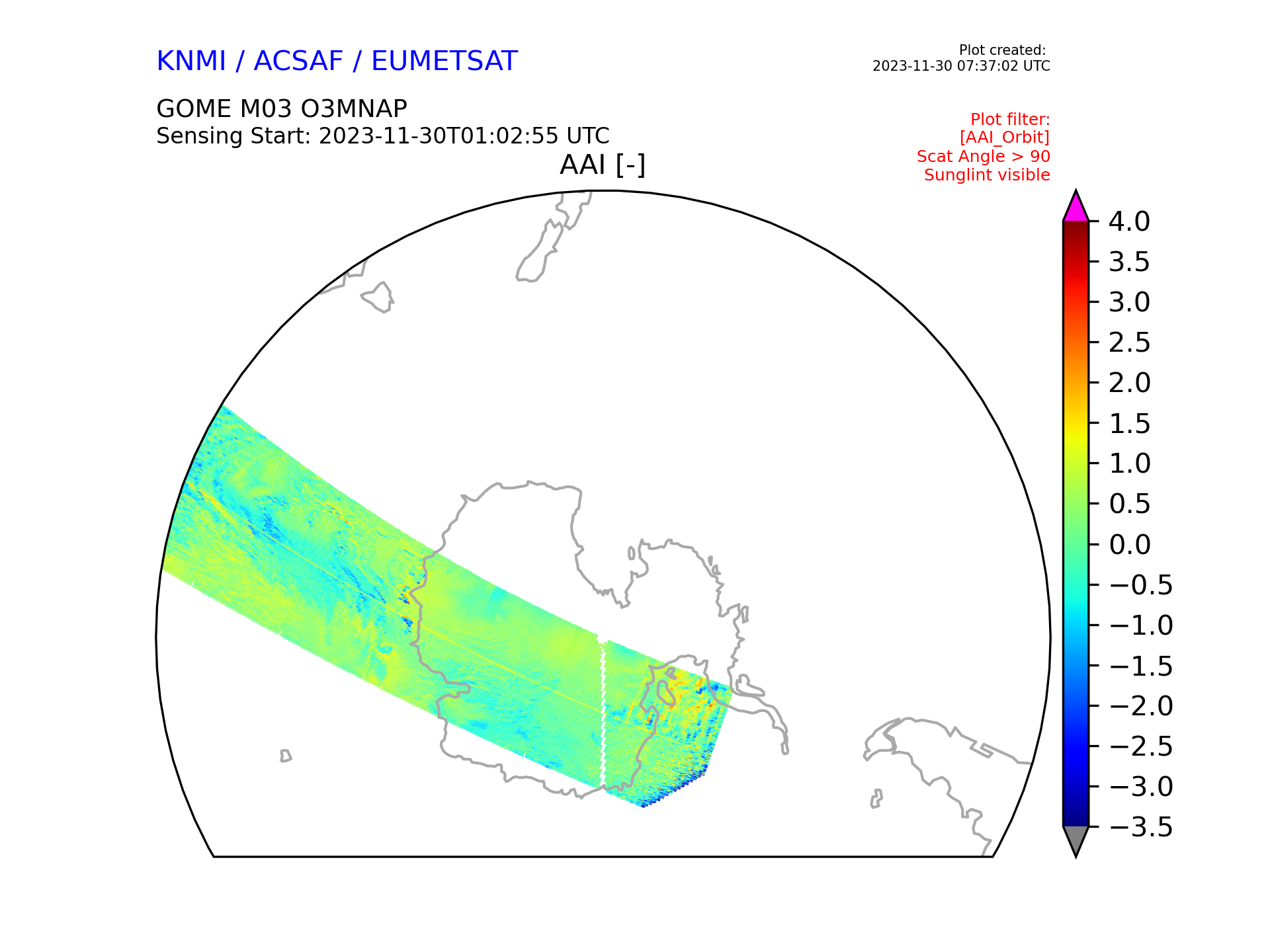 KNMI / ACSAF / EUMETSAT

Plot created:
2023-11-30 07:37:02 UTC

GOME M03 O3MNAP
Sensing Start: 2023-11-30T01:02:55 UTC

Plot filter:
[AAI_Orbit]
Scat Angle > 90
Sunglint visible

AAI [-]

4.0
3.5
3.0
2.5
2.0
1.5
1.0
0.5
0.0
−0.5
−1.0
−1.5
−2.0
−2.5
−3.0
−3.5